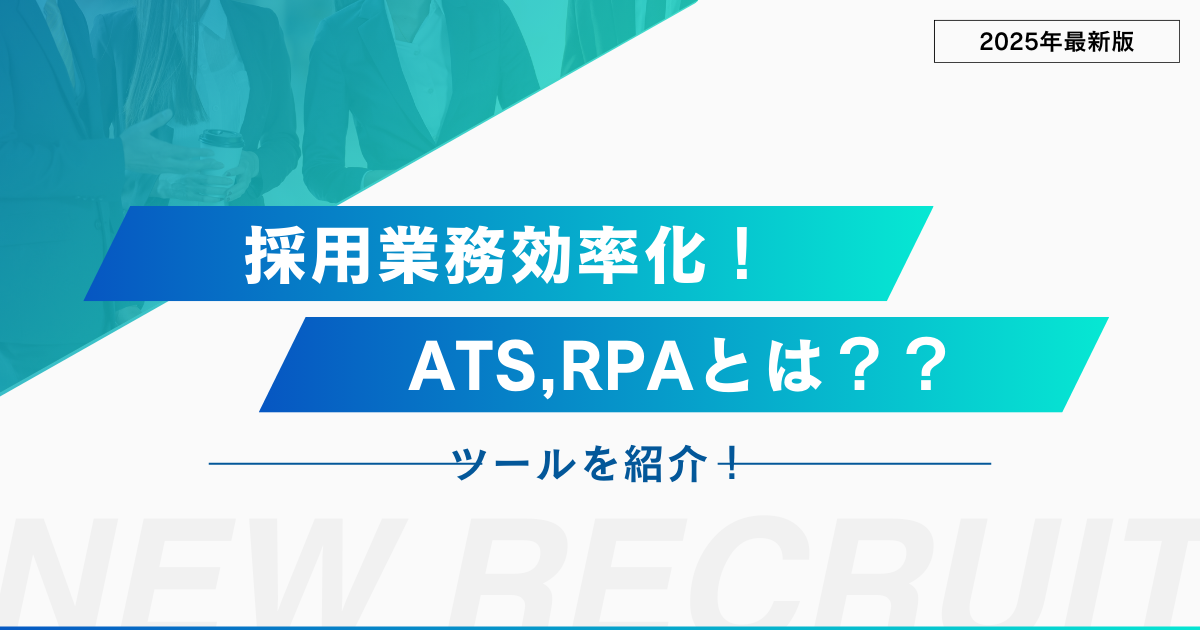 2025年最新版

採用業務効率化！

ATS,RPAとは？？

ツールを紹介！

NEW RECRUIT